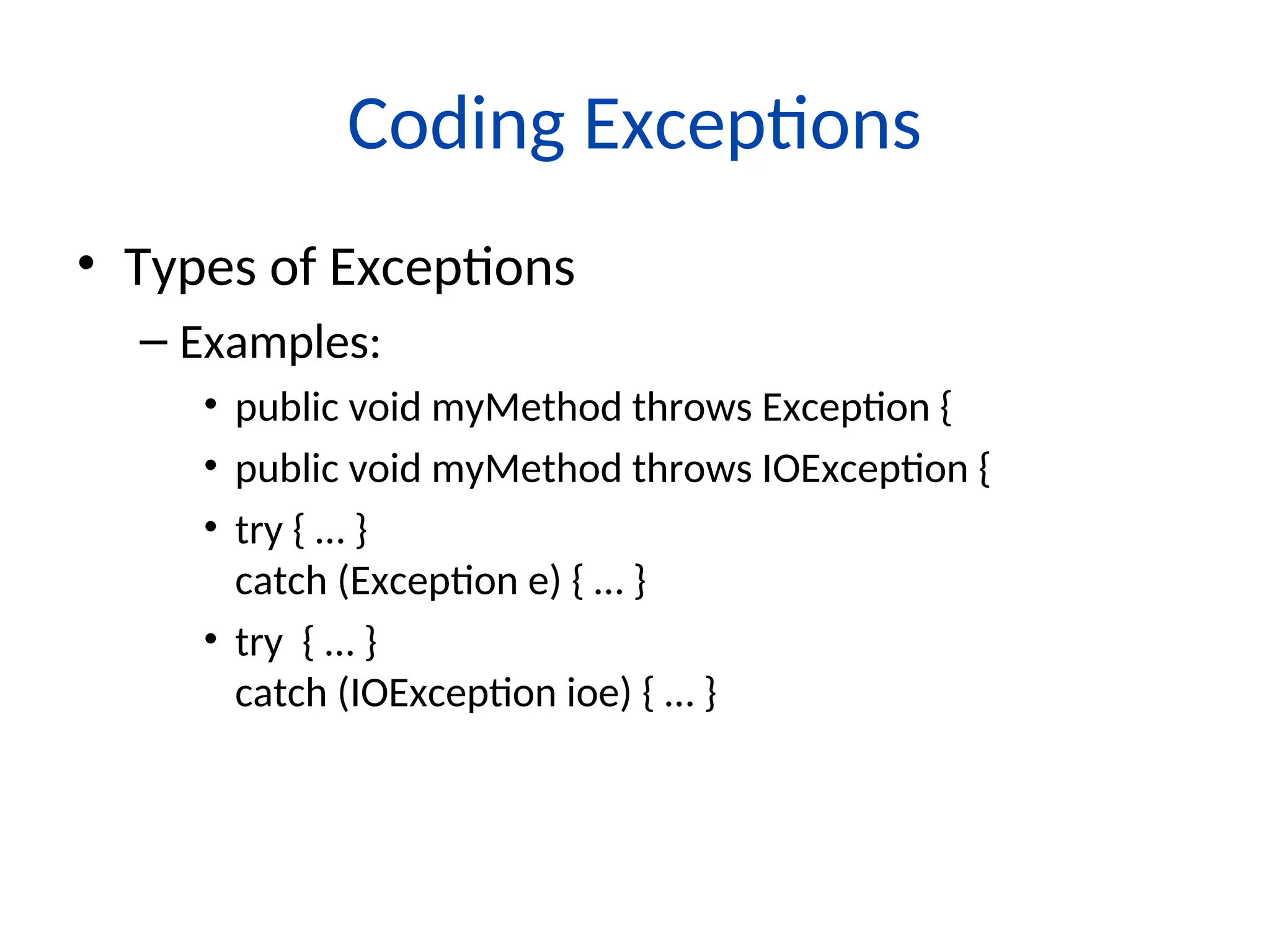 Coding Exceptions

• Types of Exceptions

– Examples:

• public void myMethod throws Exception {

• public void myMethod throws IOException {

• try { … }
catch (Exception e) { … }

• try { … }
catch (IOException ioe) { … }